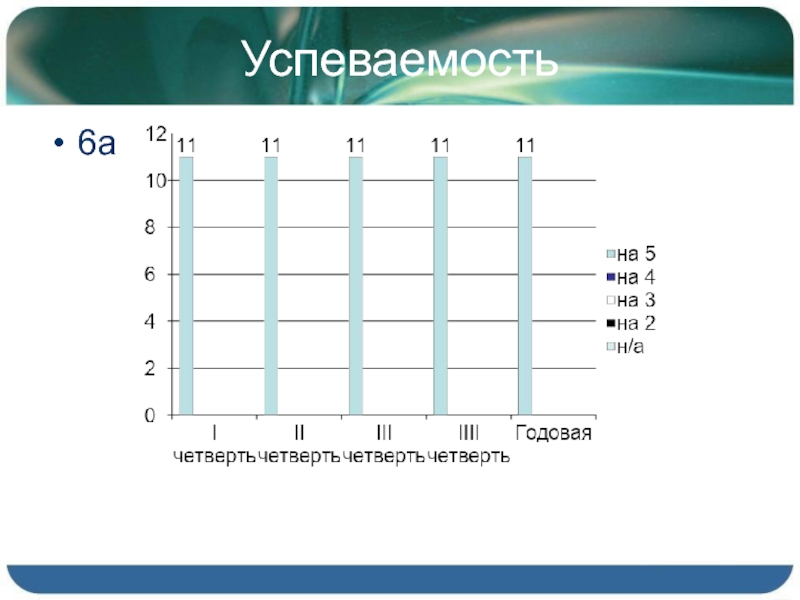 Успеваемость

• 6а

12
10
8
6
4
2
0

11 11 11 11 11

I четверть
II четверть
III четверть
IIII четверть
Годовая

на 5
на 4
на 3
на 2
н/а